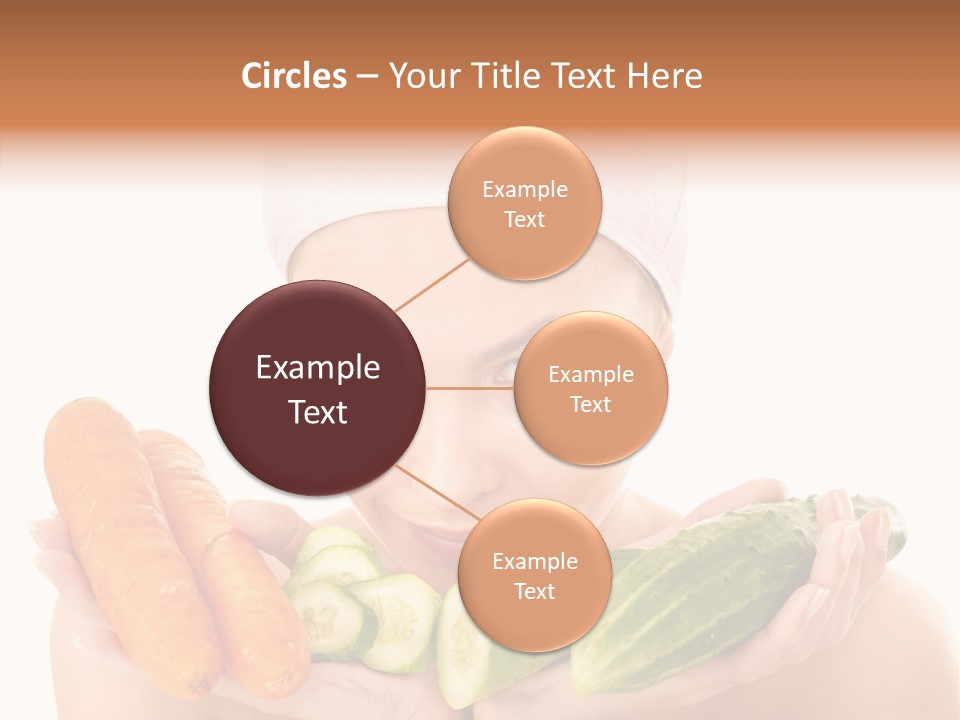 Circles – Your Title Text Here

Example Text

Example Text

Example Text

Example Text